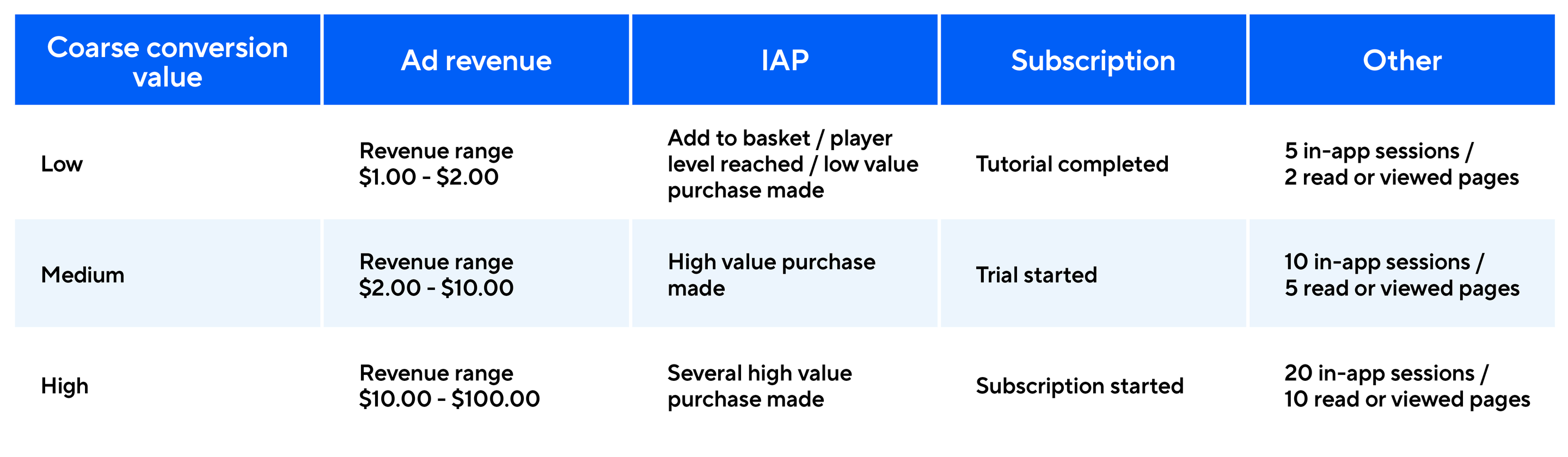 | Coarse conversion value | Ad revenue | IAP | Subscription | Other |
|---|---|---|---|---|
| Low | Revenue range \$1.00 - \$2.00 | Add to basket / player level reached / low value purchase made | Tutorial completed | 5 in-app sessions / 2 read or viewed pages |
| Medium | Revenue range \$2.00 - \$10.00 | High value purchase made | Trial started | 10 in-app sessions / 5 read or viewed pages |
| High | Revenue range \$10.00 - \$100.00 | Several high value purchase made | Subscription started | 20 in-app sessions / 10 read or viewed pages |